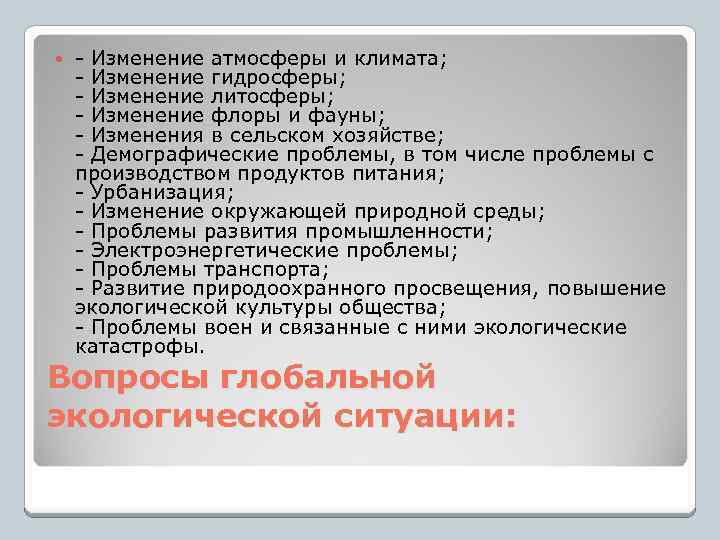 - Изменение атмосферы и климата;
- Изменение гидросферы;
- Изменение литосферы;
- Изменение флоры и фауны;
- Изменения в сельском хозяйстве;
- Демографические проблемы, в том числе проблемы с производством продуктов питания;
- Урбанизация;
- Изменение окружающей природной среды;
- Проблемы развития промышленности;
- Электроэнергетические проблемы;
- Проблемы транспорта;
- Развитие природоохранного просвещения, повышение экологической культуры общества;
- Проблемы воен и связанные с ними экологические катастрофы.

Вопросы глобальной экологической ситуации: